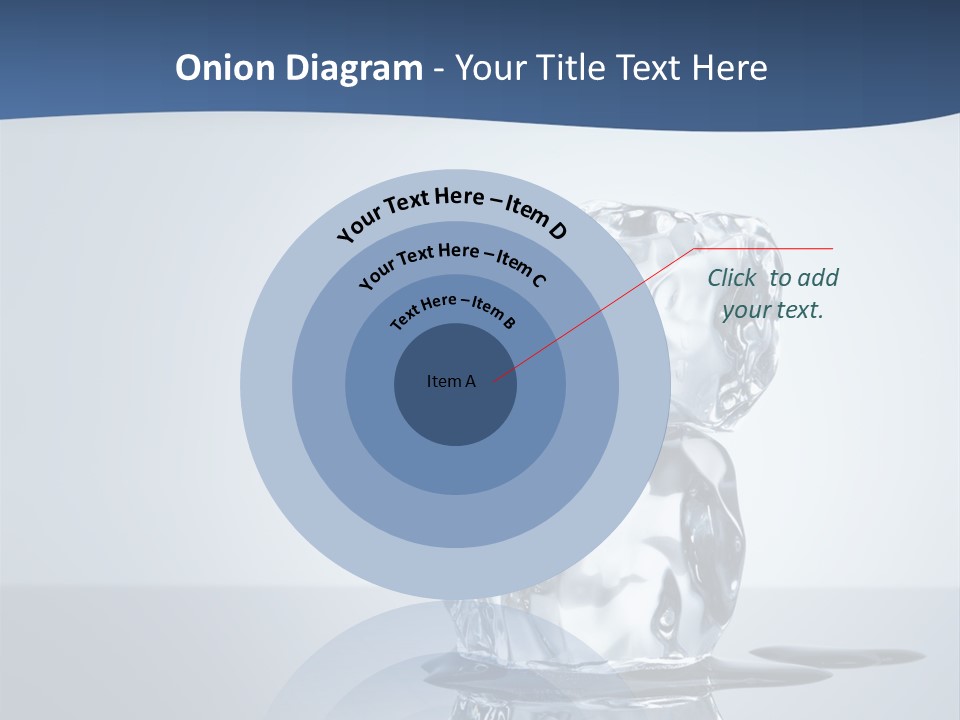 Onion Diagram - Your Title Text Here

Your Text Here – Item D

Your Text Here – Item C

Text Here – Item B

Item A

Click to add your text.